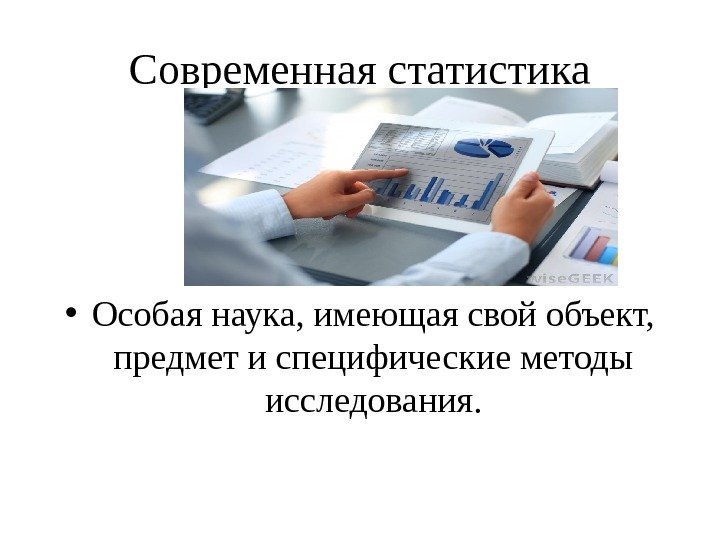 Современная статистика

wiseGEEK

• Особая наука, имеющая свой объект, предмет и специфические методы исследования.